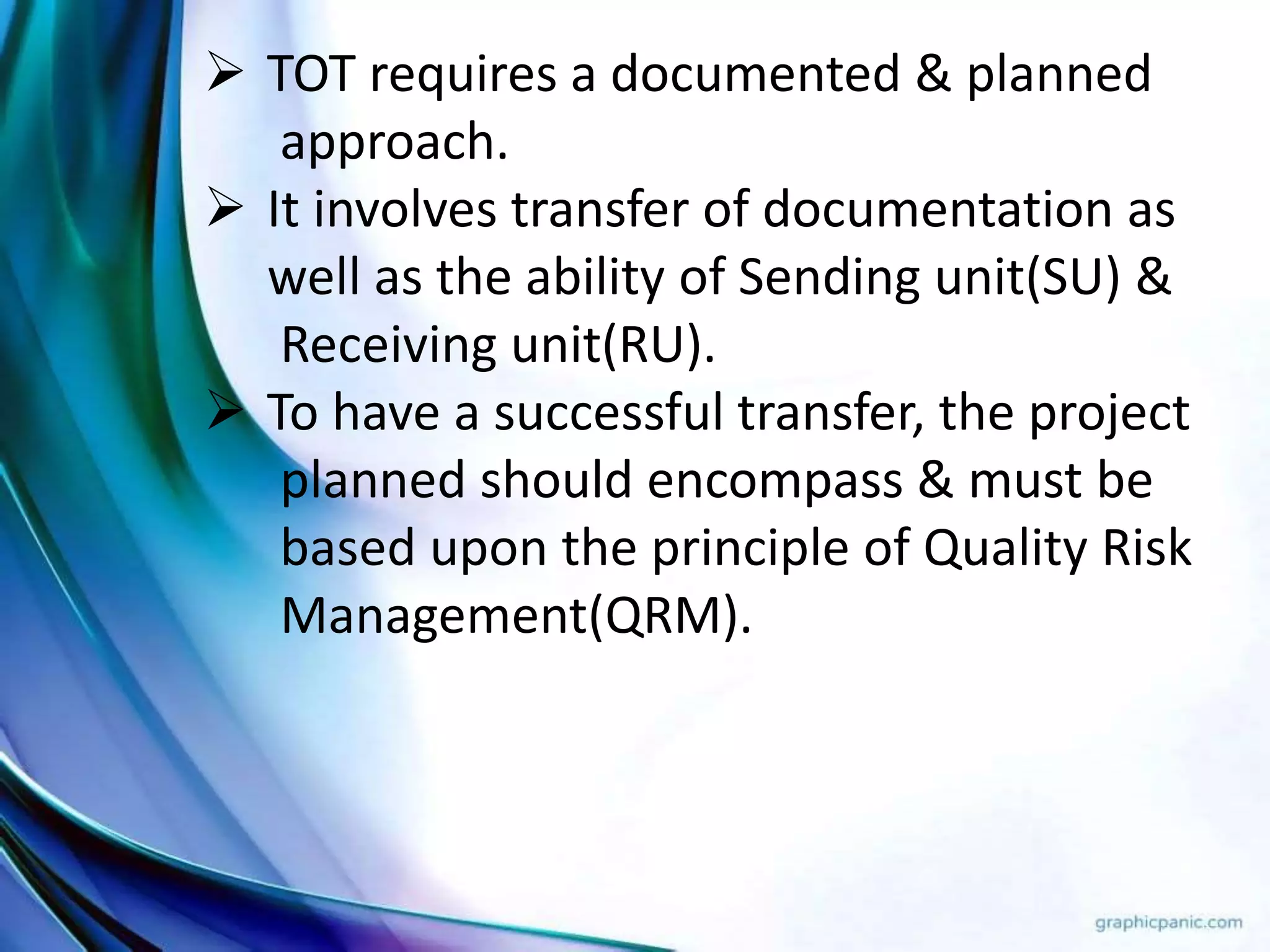 ➢ TOT requires a documented & planned approach.

➢ It involves transfer of documentation as well as the ability of Sending unit(SU) & Receiving unit(RU).

➢ To have a successful transfer, the project planned should encompass & must be based upon the principle of Quality Risk Management(QRM).

graphicpanic.com